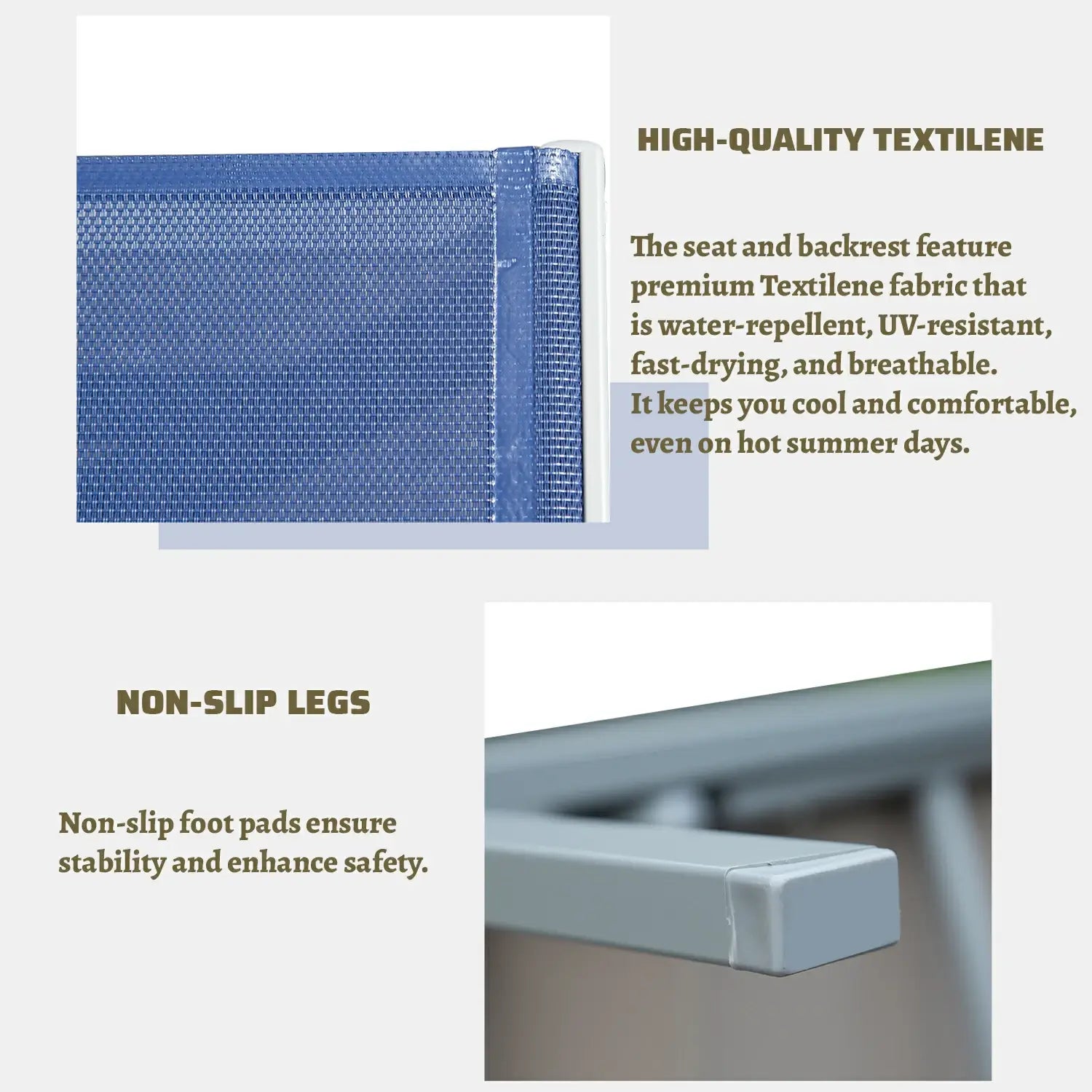 HIGH-QUALITY TEXTILENE

The seat and backrest feature premium Textilene fabric that is water-repellent, UV-resistant, fast-drying, and breathable. It keeps you cool and comfortable, even on hot summer days.

NON-SLIP LEGS

Non-slip foot pads ensure stability and enhance safety.